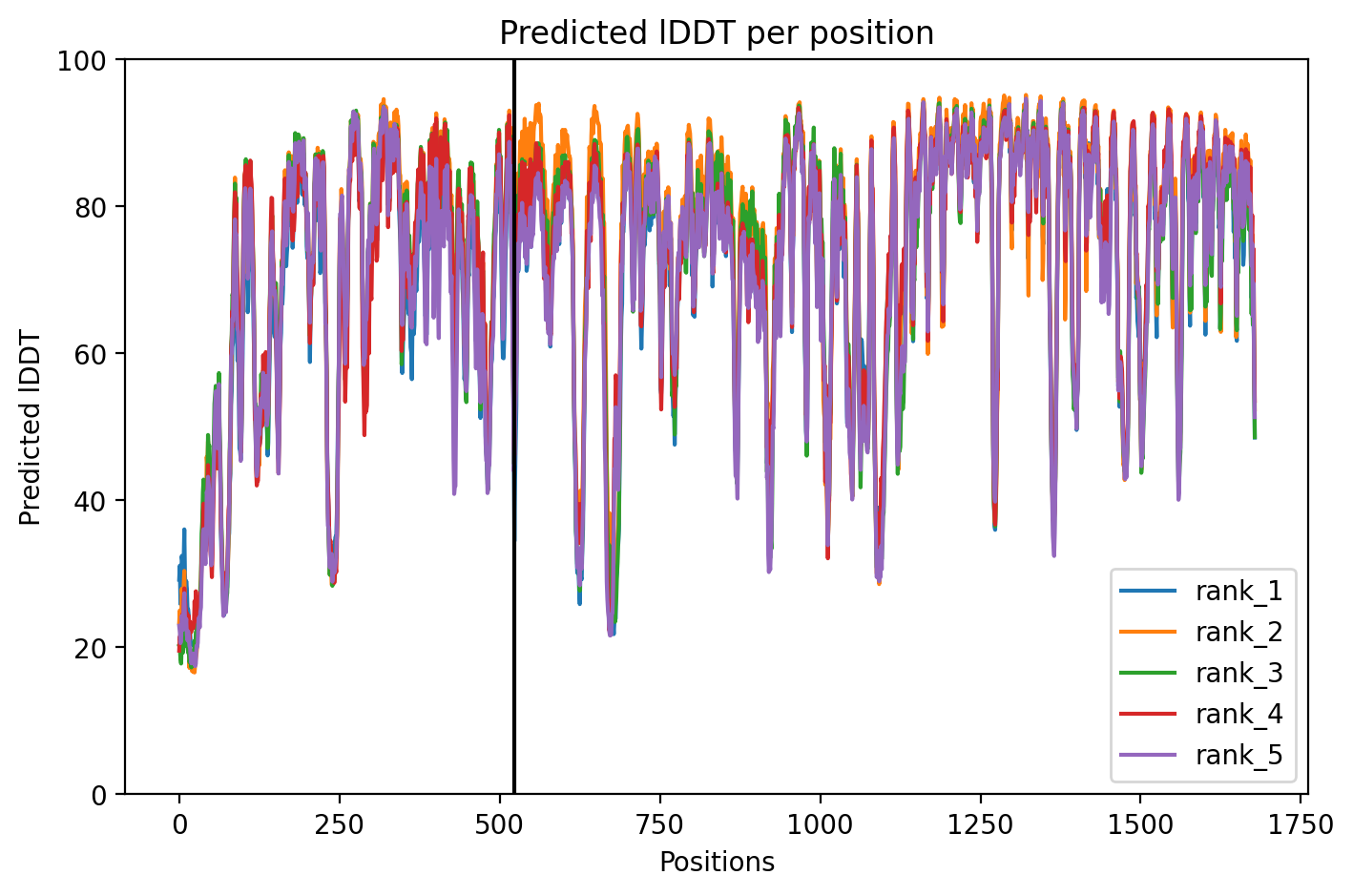 Predicted lDDT per position

Predicted lDDT

100
80
60
40
20
0

0
250
500
750
1000
1250
1500
1750

Positions

rank_1
rank_2
rank_3
rank_4
rank_5